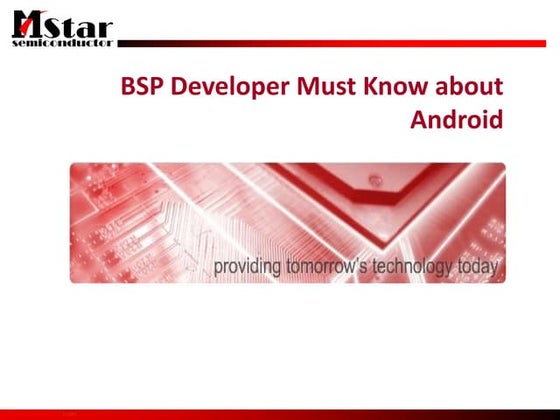 Mstar
semiconductor

BSP Developer Must Know about Android

providing tomorrow's technology today